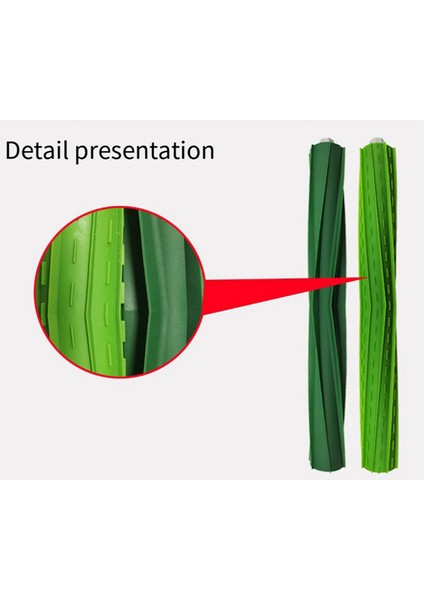 Detail presentation